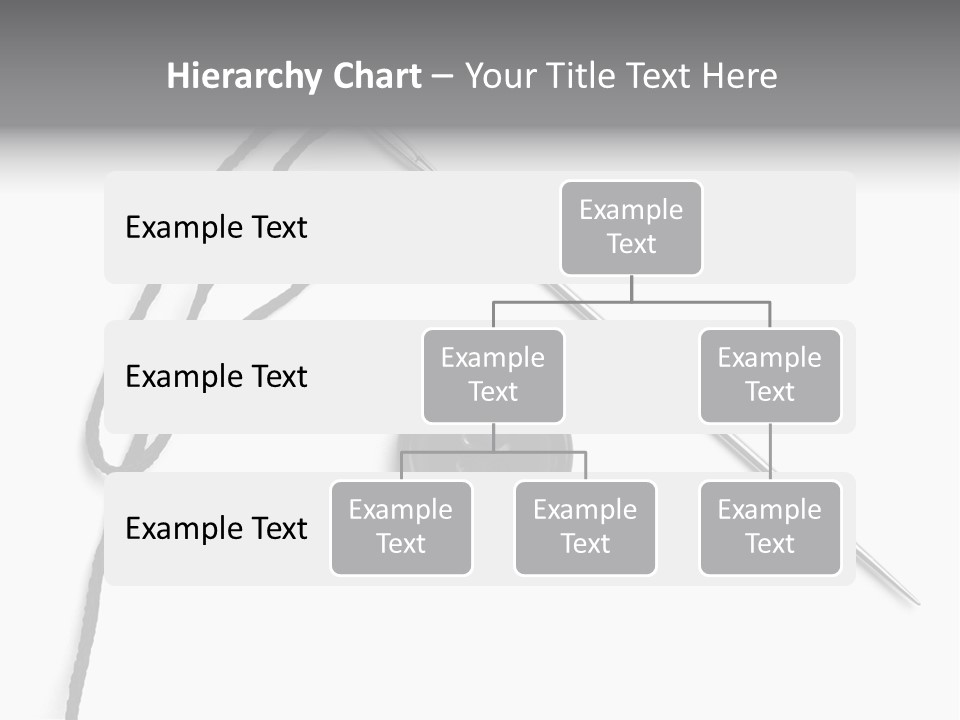 Hierarchy Chart – Your Title Text Here

Example Text

Example Text

Example Text

Example Text

Example Text

Example Text

Example Text

Example Text

Example Text